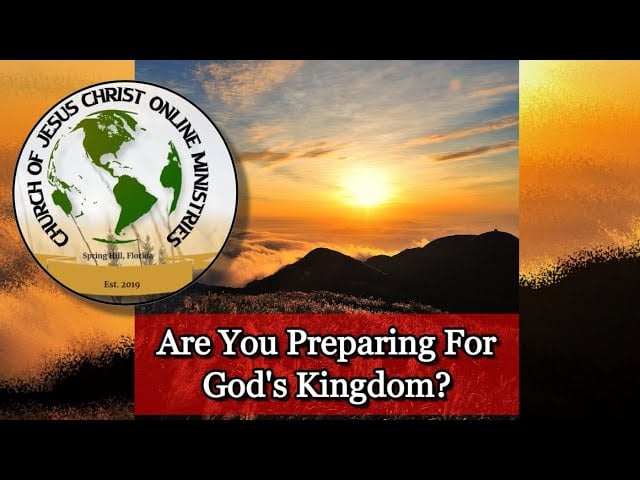 CHURCH OF JESUS CHRIST ONLINE MINISTRIES

Spring Hill, Florida

Est. 2019

Are You Preparing For God's Kingdom?